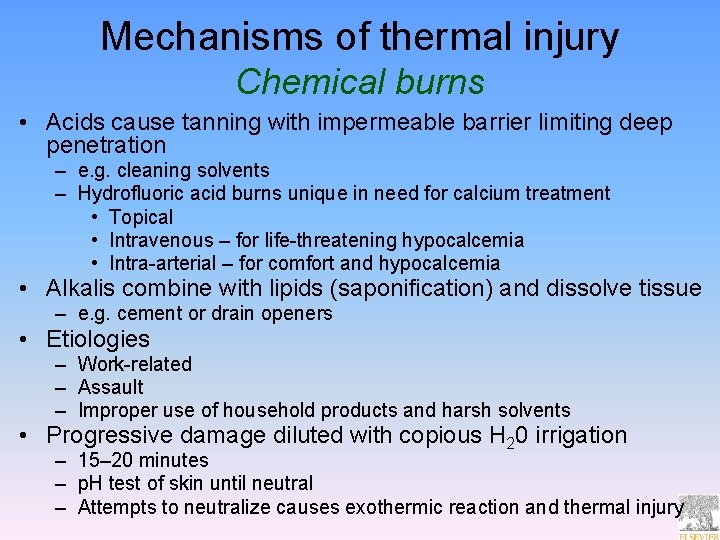 Mechanisms of thermal injury
Chemical burns

• Acids cause tanning with impermeable barrier limiting deep penetration
– e.g. cleaning solvents
– Hydrofluoric acid burns unique in need for calcium treatment
• Topical
• Intravenous – for life-threatening hypocalcemia
• Intra-arterial – for comfort and hypocalcemia
• Alkalis combine with lipids (saponification) and dissolve tissue
– e.g. cement or drain openers
• Etiologies
– Work-related
– Assault
– Improper use of household products and harsh solvents
• Progressive damage diluted with copious $H_20$ irrigation
– 15–20 minutes
– pH test of skin until neutral
– Attempts to neutralize causes exothermic reaction and thermal injury

ELSEVIER